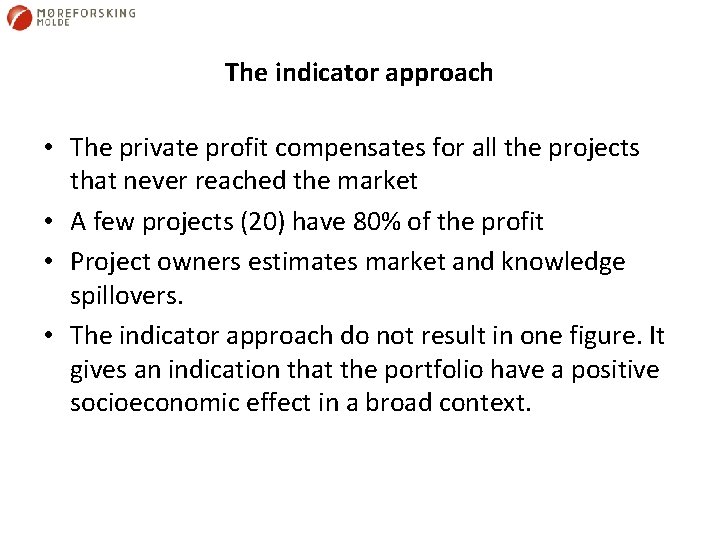 MØREFORSKING
MOLDE

The indicator approach

• The private profit compensates for all the projects that never reached the market
• A few projects (20) have 80% of the profit
• Project owners estimates market and knowledge spillovers.
• The indicator approach do not result in one figure. It gives an indication that the portfolio have a positive socioeconomic effect in a broad context.